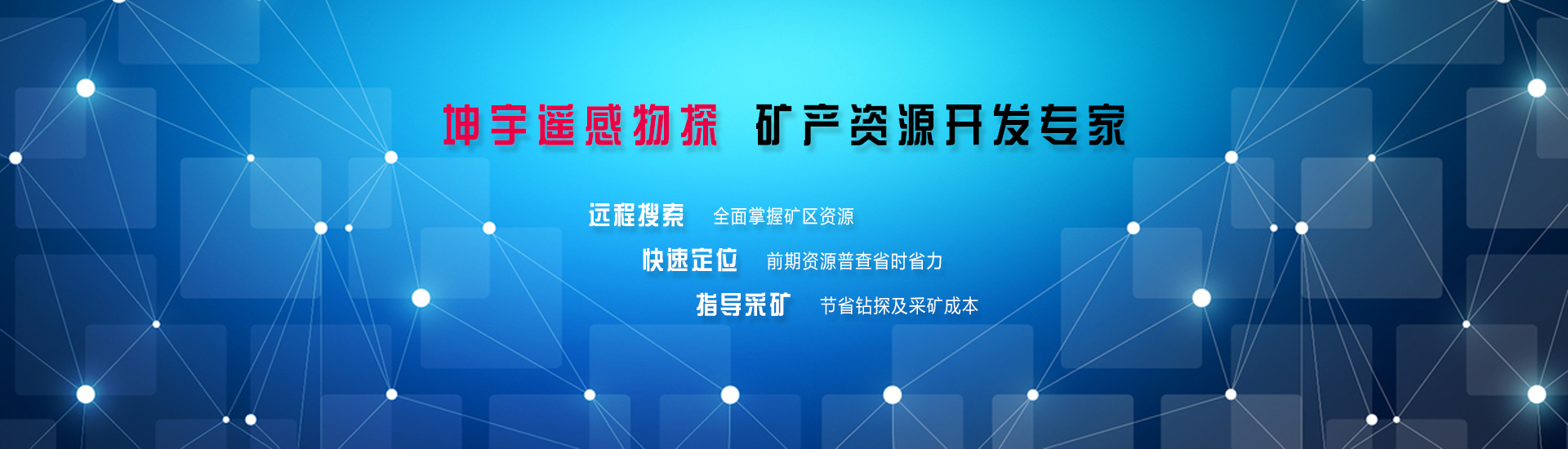 坤宇遥感物探 矿产资源开发专家

远程搜索 全面掌握矿区资源

快速定位 前期资源普查省时省力

指导采矿 节省钻探及采矿成本